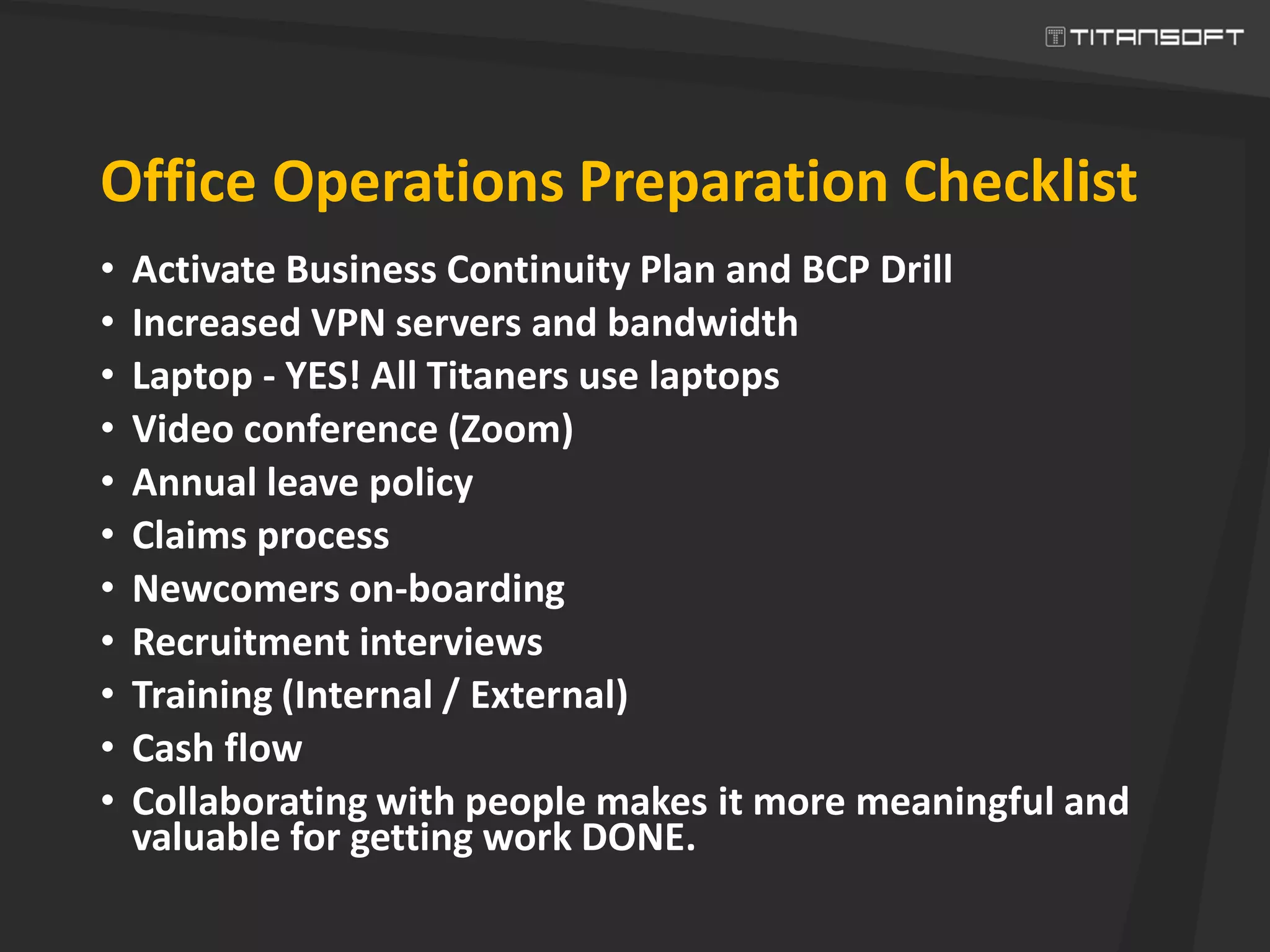 TITANSOFT

Office Operations Preparation Checklist

• Activate Business Continuity Plan and BCP Drill
• Increased VPN servers and bandwidth
• Laptop - YES! All Titaners use laptops
• Video conference (Zoom)
• Annual leave policy
• Claims process
• Newcomers on-boarding
• Recruitment interviews
• Training (Internal / External)
• Cash flow
• Collaborating with people makes it more meaningful and valuable for getting work DONE.